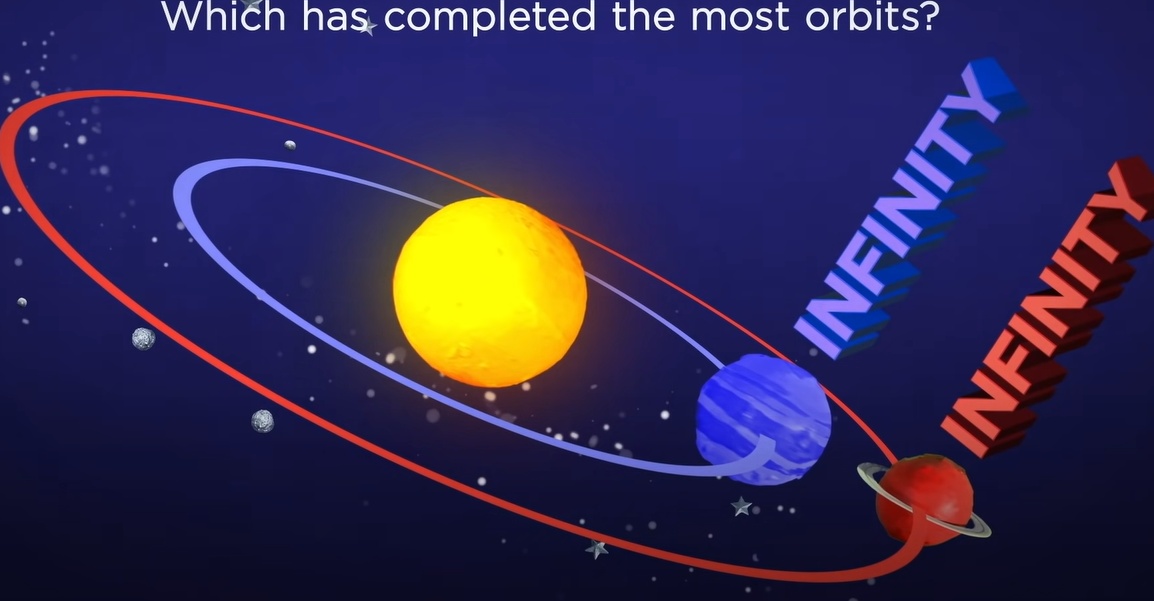 Which has completed the most orbits?

INFINITY

INFINITY